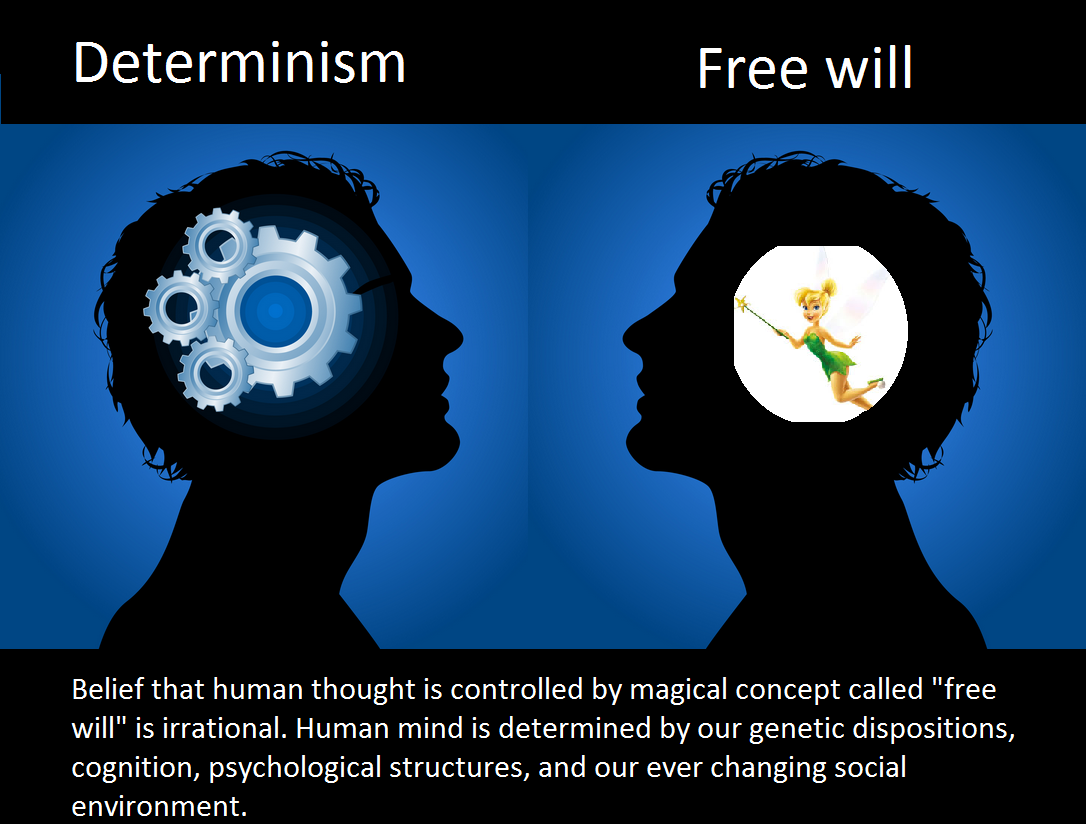 Determinism

Free will

Belief that human thought is controlled by magical concept called "free will" is irrational. Human mind is determined by our genetic dispositions, cognition, psychological structures, and our ever changing social environment.